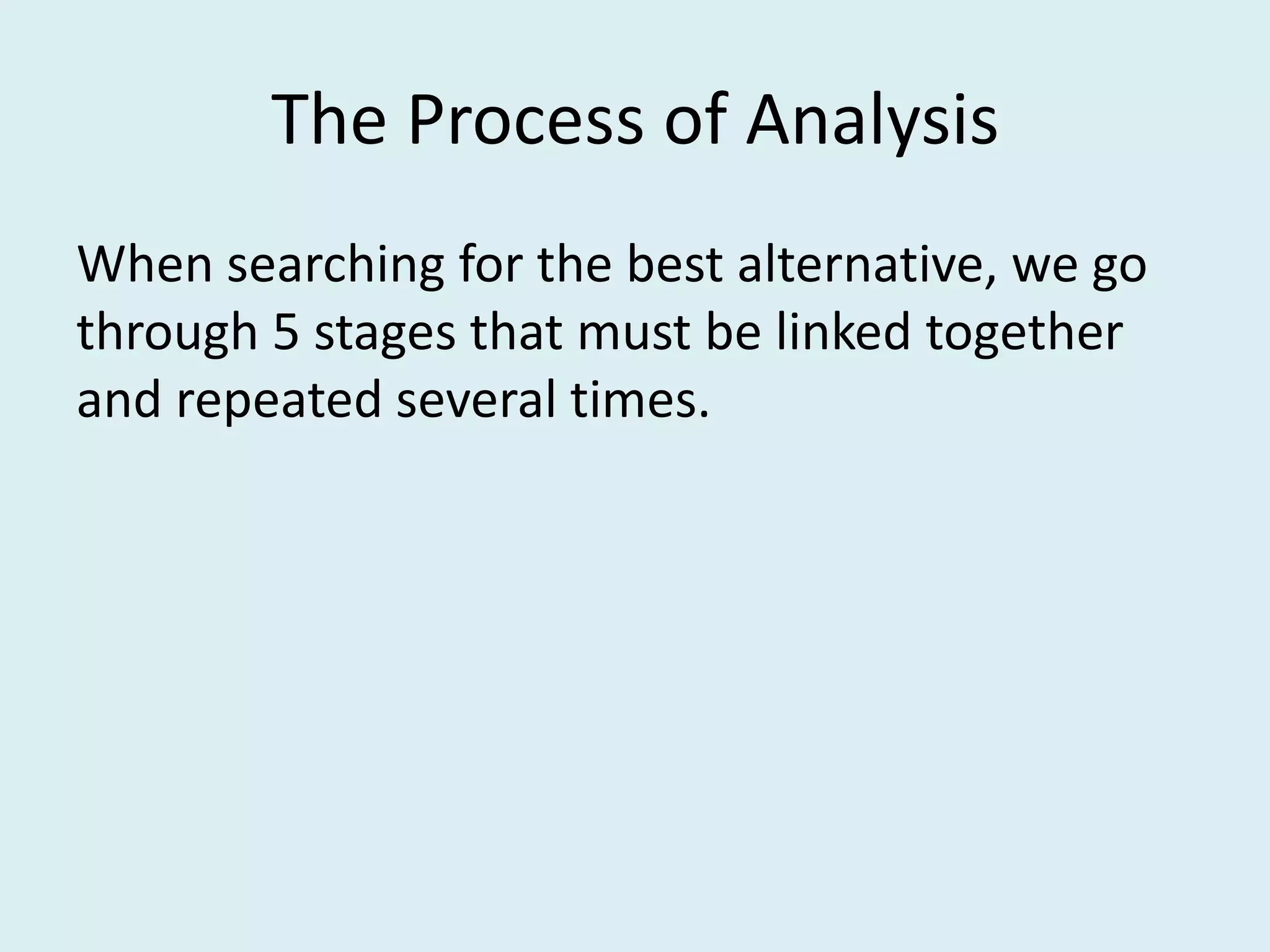 The Process of Analysis

When searching for the best alternative, we go through 5 stages that must be linked together and repeated several times.